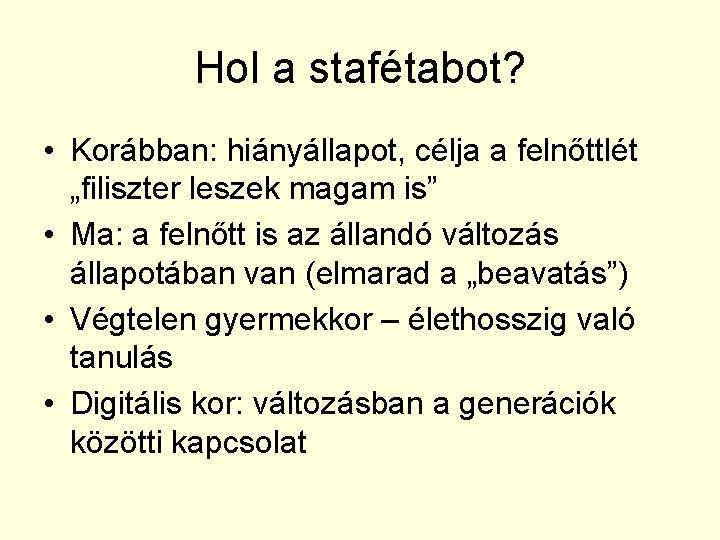 Hol a stafétabot?

• Korábban: hiányállapot, célja a felnőttlét „filiszter leszek magam is”
• Ma: a felnőtt is az állandó változás állapotában van (elmarad a „beavatás”)
• Végtelen gyermekkor – élethosszig való tanulás
• Digitális kor: változásban a generációk közötti kapcsolat